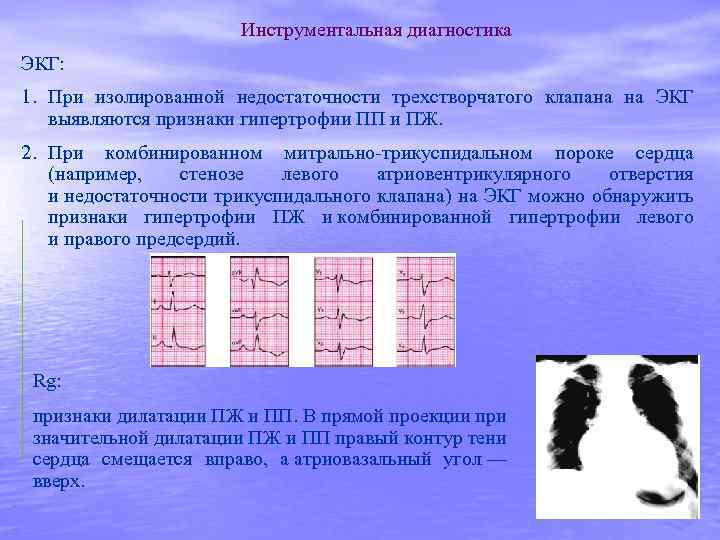 Инструментальная диагностика

ЭКГ:

1. При изолированной недостаточности трехстворчатого клапана на ЭКГ выявляются признаки гипертрофии ПП и ПЖ.

2. При комбинированном митрально-трикуспидальном пороке сердца (например, стенозе левого атриовентрикулярного отверстия и недостаточности трикуспидального клапана) на ЭКГ можно обнаружить признаки гипертрофии ПЖ и комбинированной гипертрофии левого и правого предсердий.

Rg:

признаки дилатации ПЖ и ПП. В прямой проекции при значительной дилатации ПЖ и ПП правый контур тени сердца смещается вправо, а атриовазальный угол — вверх.